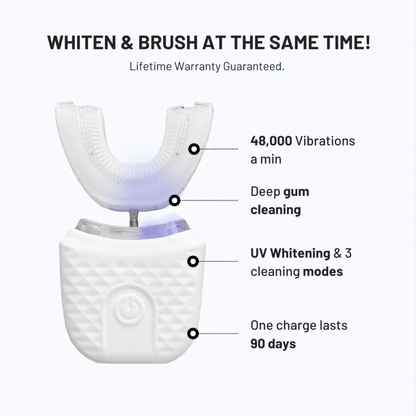 WHITEN & BRUSH AT THE SAME TIME!

Lifetime Warranty Guaranteed.

48,000 Vibrations a min

Deep gum cleaning

UV Whitening & 3 cleaning modes

One charge lasts 90 days